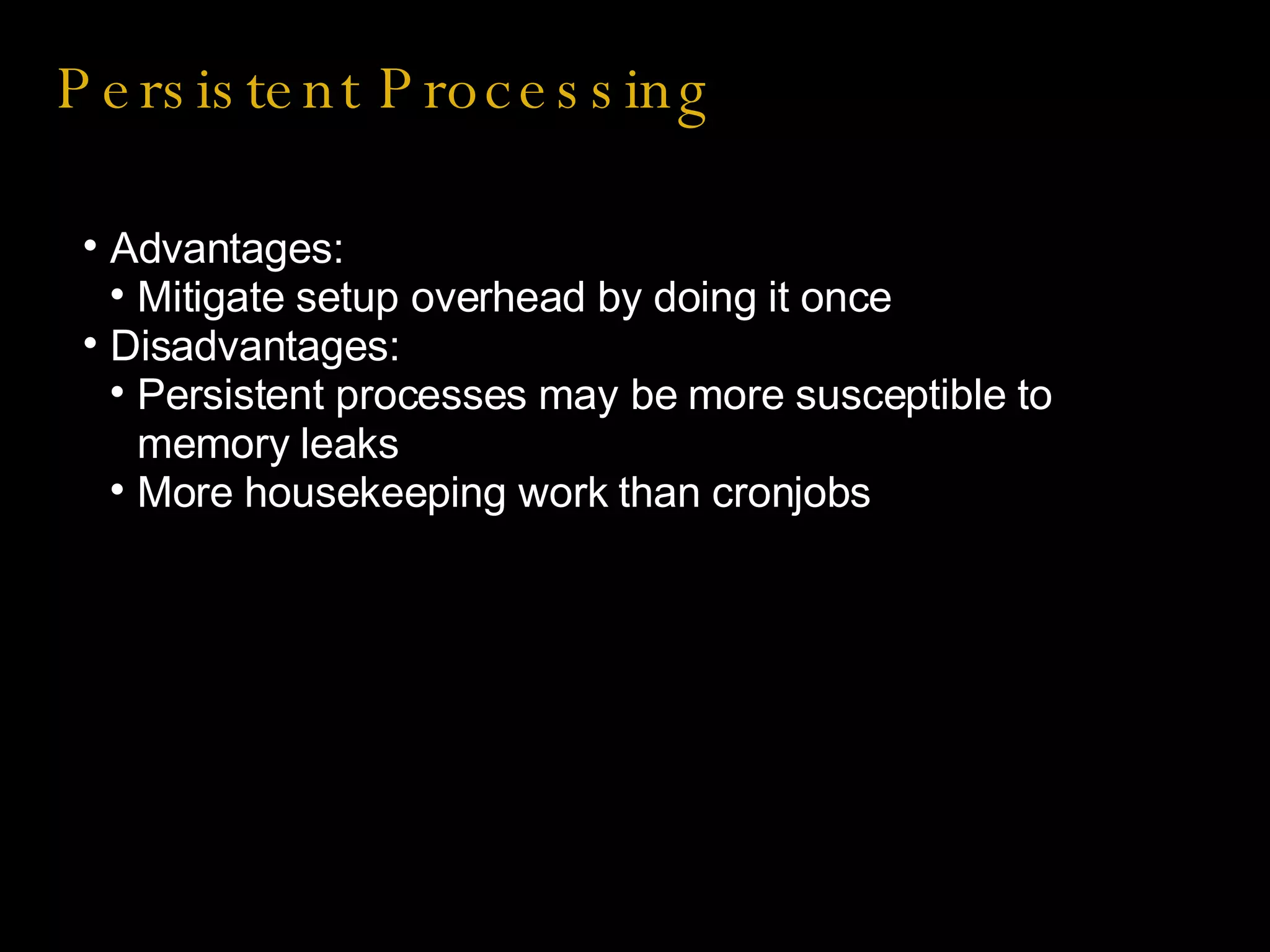 Persistent Processing

• Advantages:
  • Mitigate setup overhead by doing it once
• Disadvantages:
  • Persistent processes may be more susceptible to memory leaks
  • More housekeeping work than cronjobs